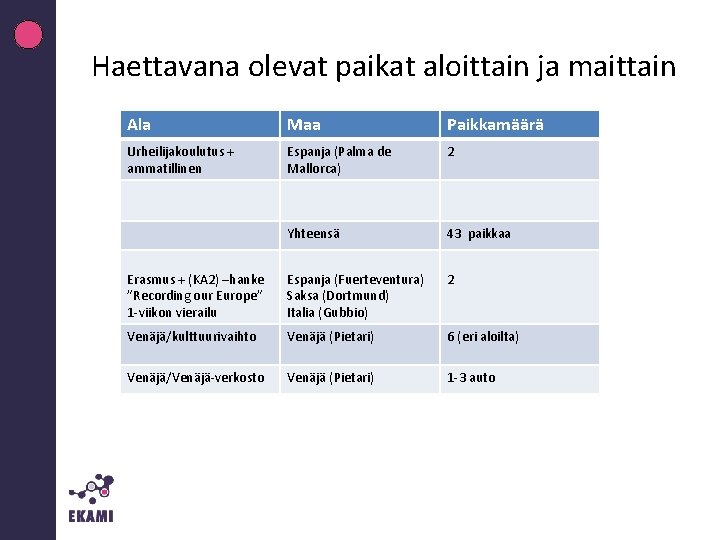 Haettavana olevat paikat aloittain ja maittain

| Ala | Maa | Paikkamäärä |
|---|---|---|
| Urheilijakoulutus + ammatillinen | Espanja (Palma de Mallorca) | 2 |
| | | |
| | Yhteensä | 43 paikkaa |
| Erasmus + (KA2) –hanke "Recording our Europe" 1-viikon vierailu | Espanja (Fuerteventura) Saksa (Dortmund) Italia (Gubbio) | 2 |
| Venäjä/kulttuurivaihto | Venäjä (Pietari) | 6 (eri aloilta) |
| Venäjä/Venäjä-verkosto | Venäjä (Pietari) | 1-3 auto |

EKAMI